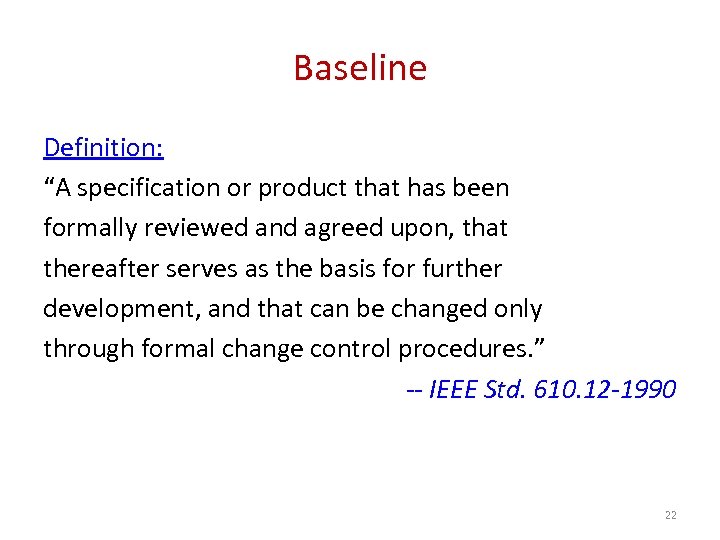 Baseline

Definition:
“A specification or product that has been formally reviewed and agreed upon, that thereafter serves as the basis for further development, and that can be changed only through formal change control procedures.”

-- IEEE Std. 610.12-1990

22